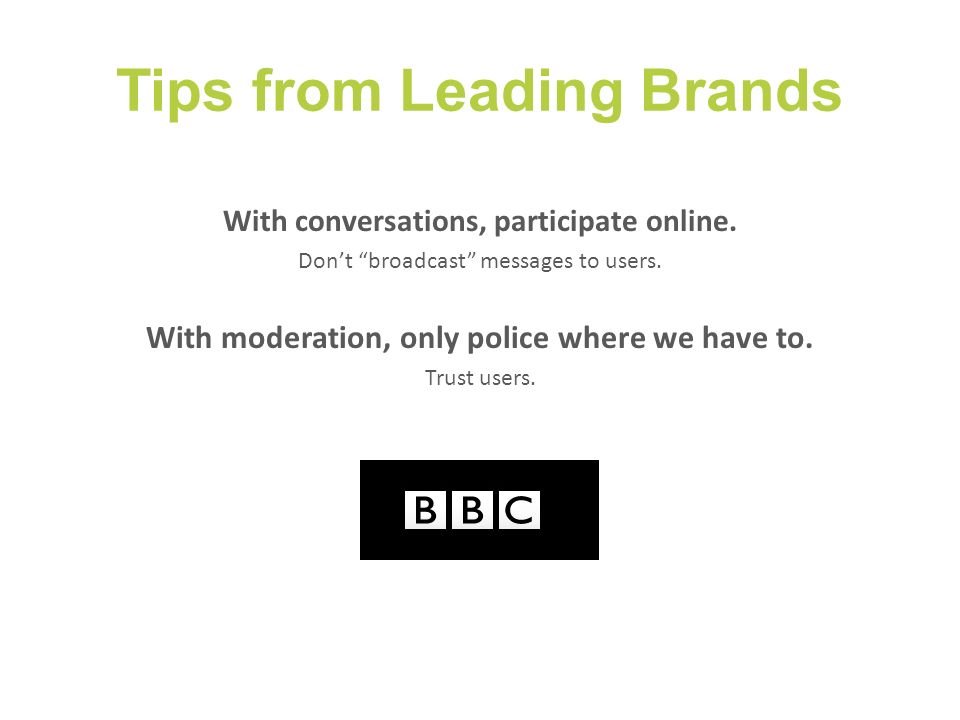 Tips from Leading Brands

With conversations, participate online.

Don’t “broadcast” messages to users.

With moderation, only police where we have to.

Trust users.

BBC